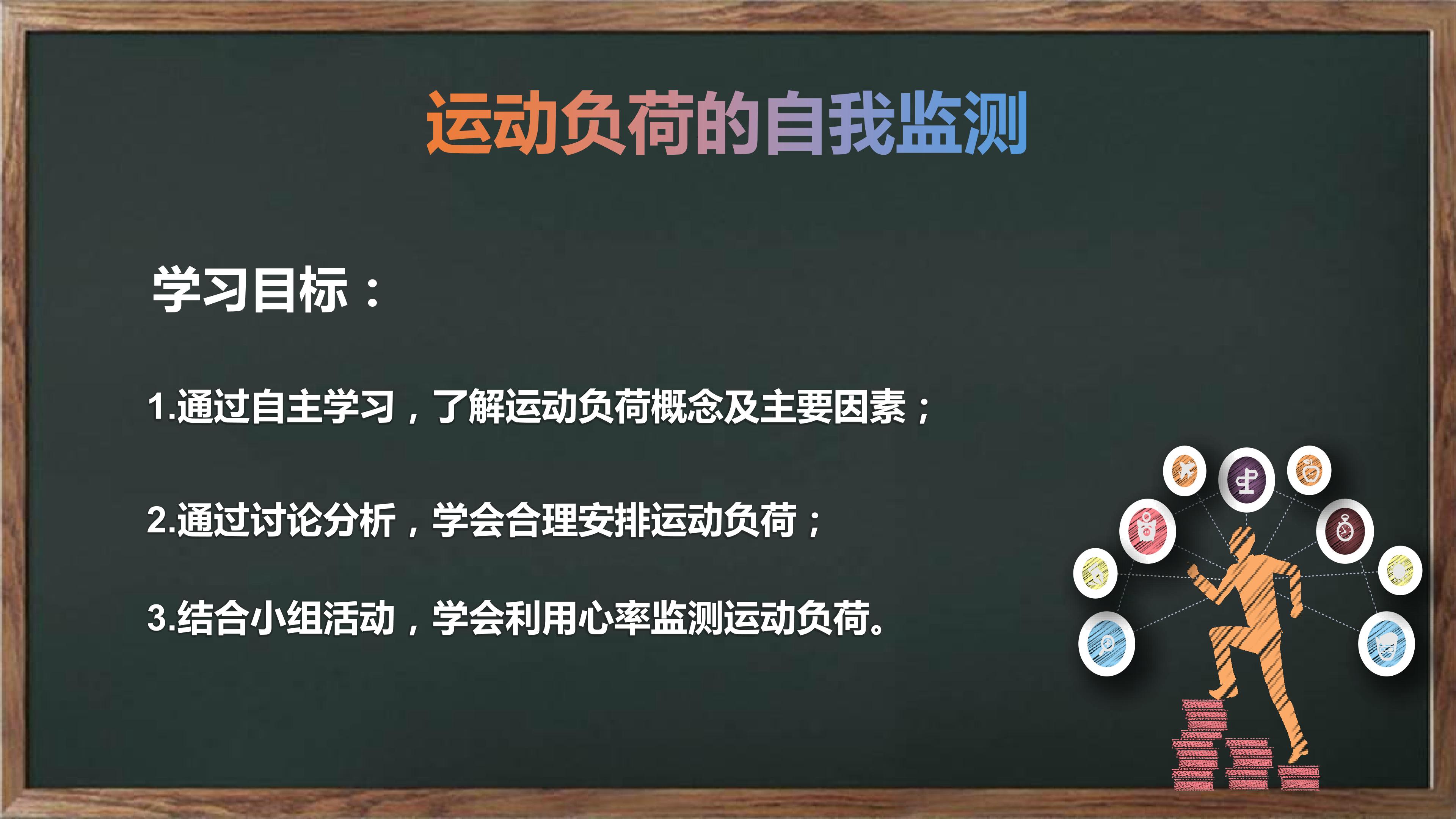 运动负荷的自我监测

学习目标：

1.通过自主学习，了解运动负荷概念及主要因素；

2.通过讨论分析，学会合理安排运动负荷；

3.结合小组活动，学会利用心率监测运动负荷。